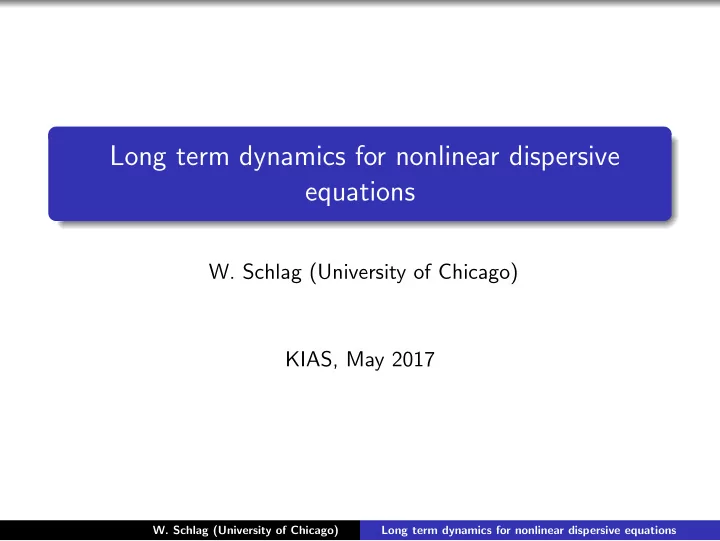 Long term dynamics for nonlinear dispersive equations

W. Schlag (University of Chicago)

KIAS, May 2017

W. Schlag (University of Chicago) Long term dynamics for nonlinear dispersive equations